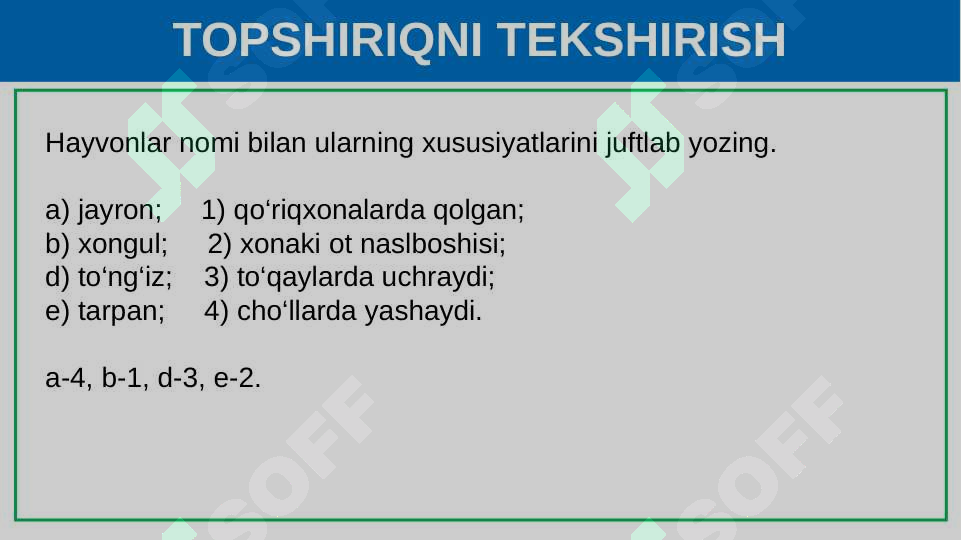 TOPSHIRIQNI TEKSHIRISH

Hayvonlar nomi bilan ularning xususiyatlarini juftlab yozing.

a) jayron; 1) qo‘riqxonalarda qolgan;
b) xongul; 2) xonaki ot naslboshisi;
d) to‘ng‘iz; 3) to‘qaylarda uchraydi;
e) tarpan; 4) cho‘llarda yashaydi.

a-4, b-1, d-3, e-2.

SOFF
SOFF